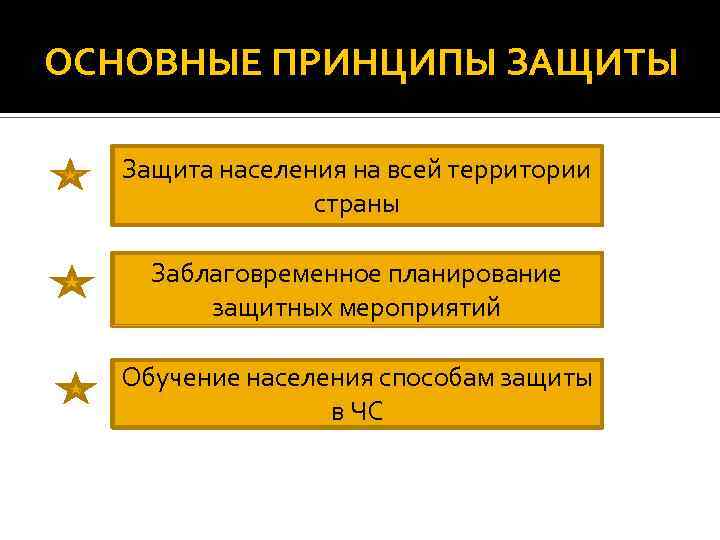 ОСНОВНЫЕ ПРИНЦИПЫ ЗАЩИТЫ

Защита населения на всей территории страны

Заблаговременное планирование защитных мероприятий

Обучение населения способам защиты в ЧС